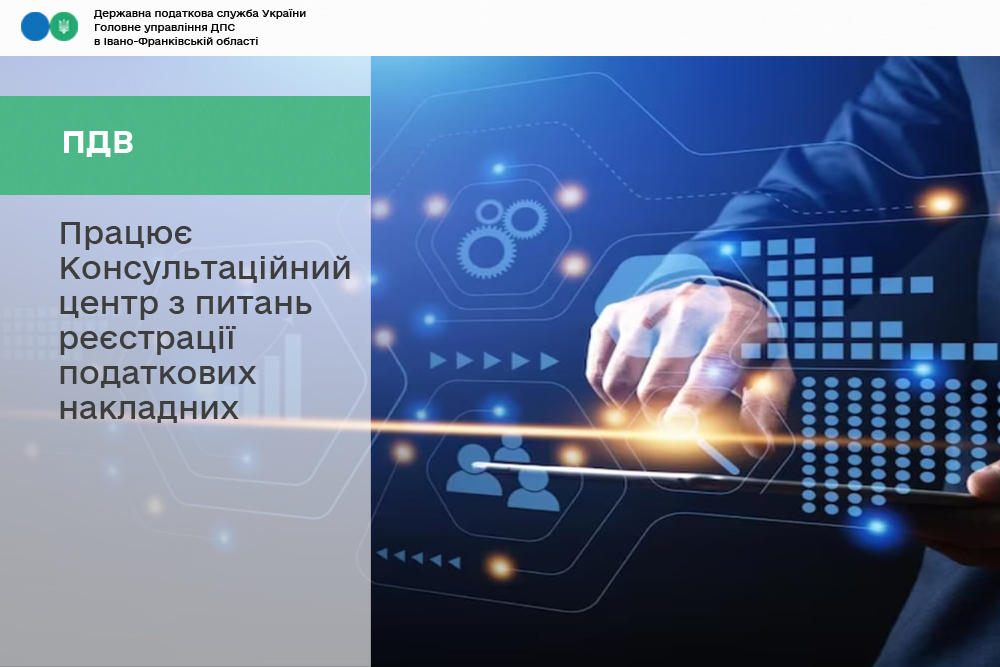 Державна податкова служба України
Головне управління ДПС
в Івано-Франківській області

ПДВ

Працює Консультаційний центр з питань реєстрації податкових накладних